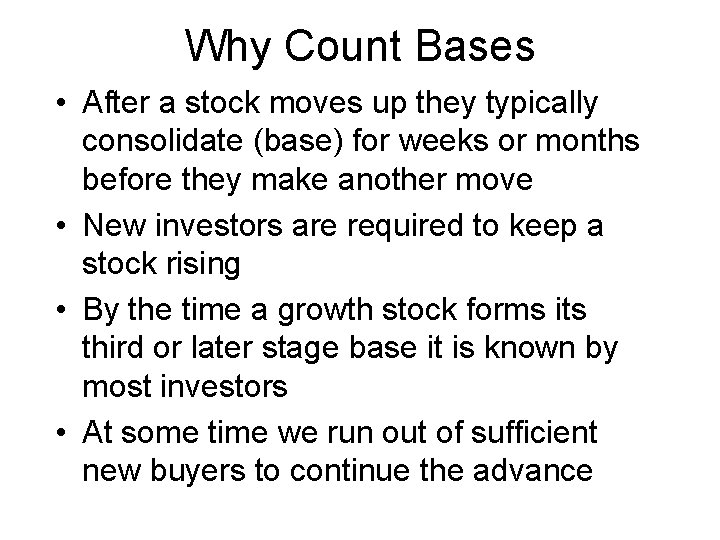 Why Count Bases

• After a stock moves up they typically consolidate (base) for weeks or months before they make another move

• New investors are required to keep a stock rising

• By the time a growth stock forms its third or later stage base it is known by most investors

• At some time we run out of sufficient new buyers to continue the advance